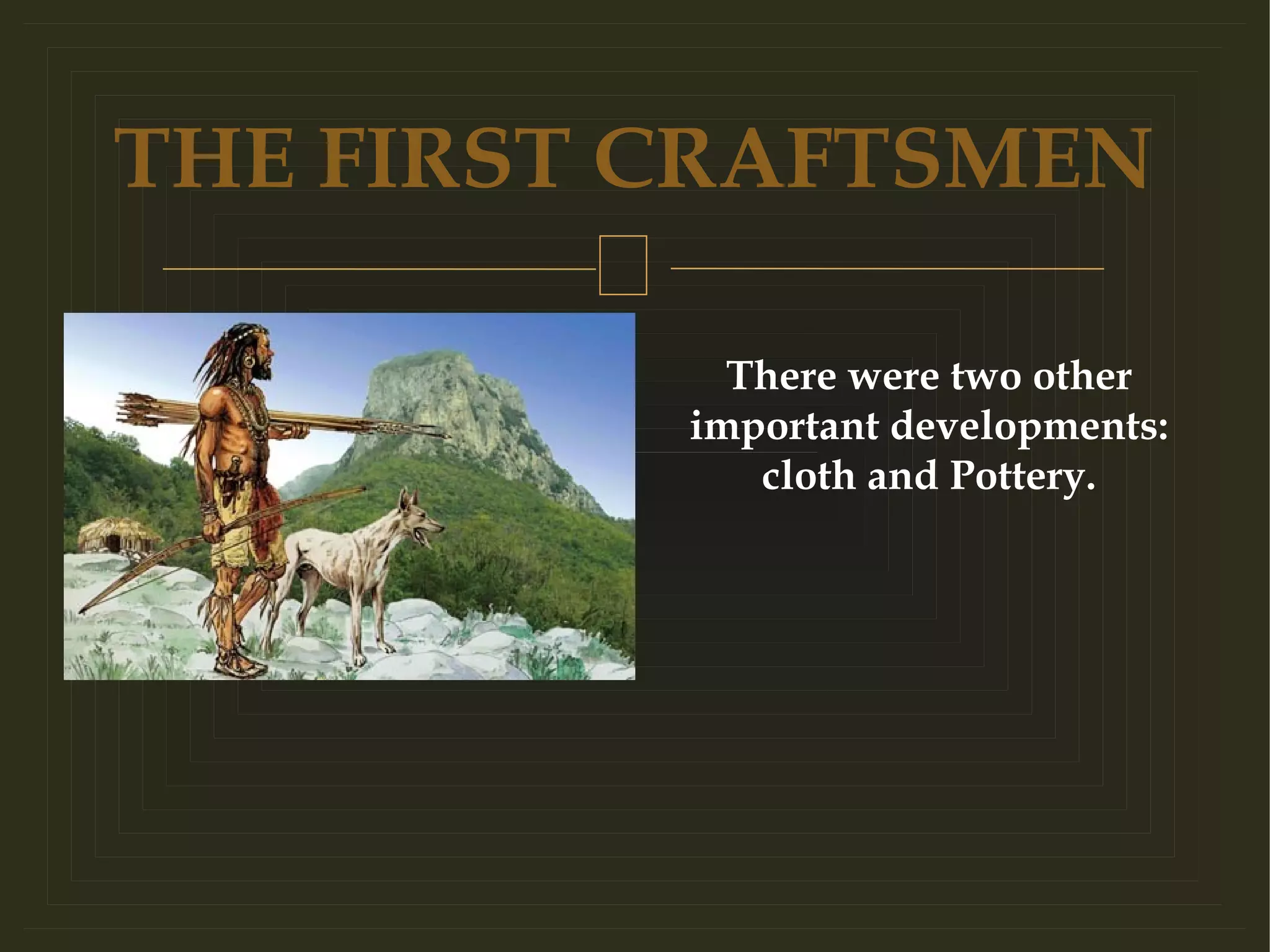 THE FIRST CRAFTSMEN

There were two other important developments: cloth and Pottery.